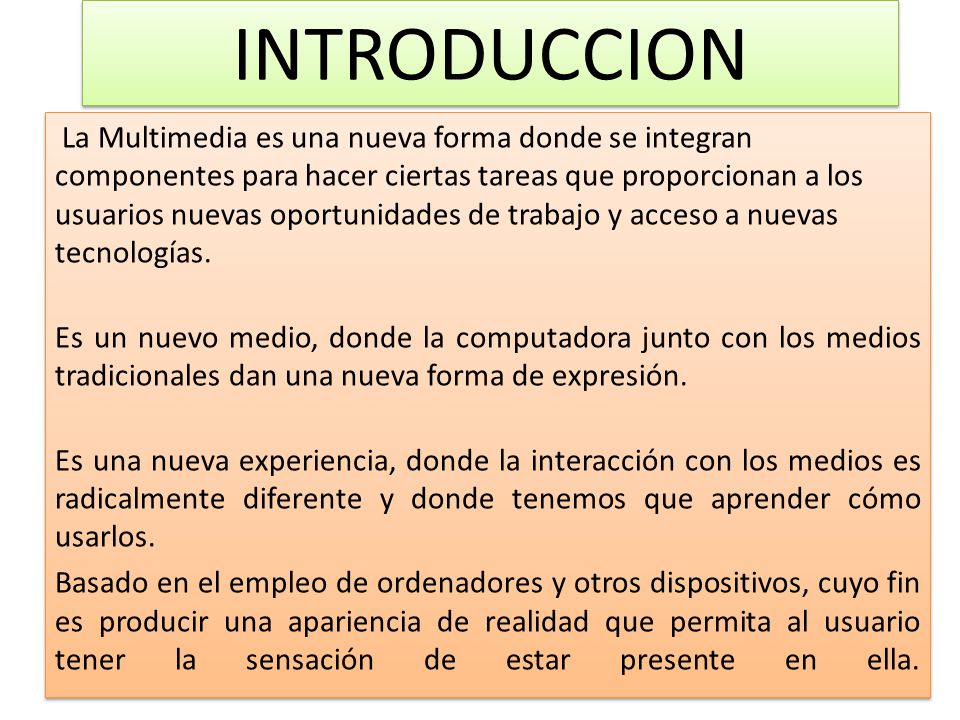 INTRODUCCION

La Multimedia es una nueva forma donde se integran componentes para hacer ciertas tareas que proporcionan a los usuarios nuevas oportunidades de trabajo y acceso a nuevas tecnologías.

Es un nuevo medio, donde la computadora junto con los medios tradicionales dan una nueva forma de expresión.

Es una nueva experiencia, donde la interacción con los medios es radicalmente diferente y donde tenemos que aprender cómo usarlos.

Basado en el empleo de ordenadores y otros dispositivos, cuyo fin es producir una apariencia de realidad que permita al usuario tener la sensación de estar presente en ella.